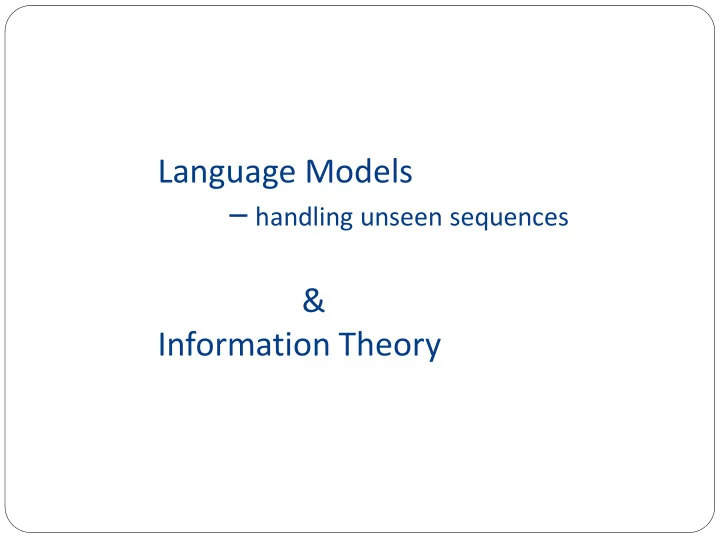 Language Models

– handling unseen sequences

&

Information Theory